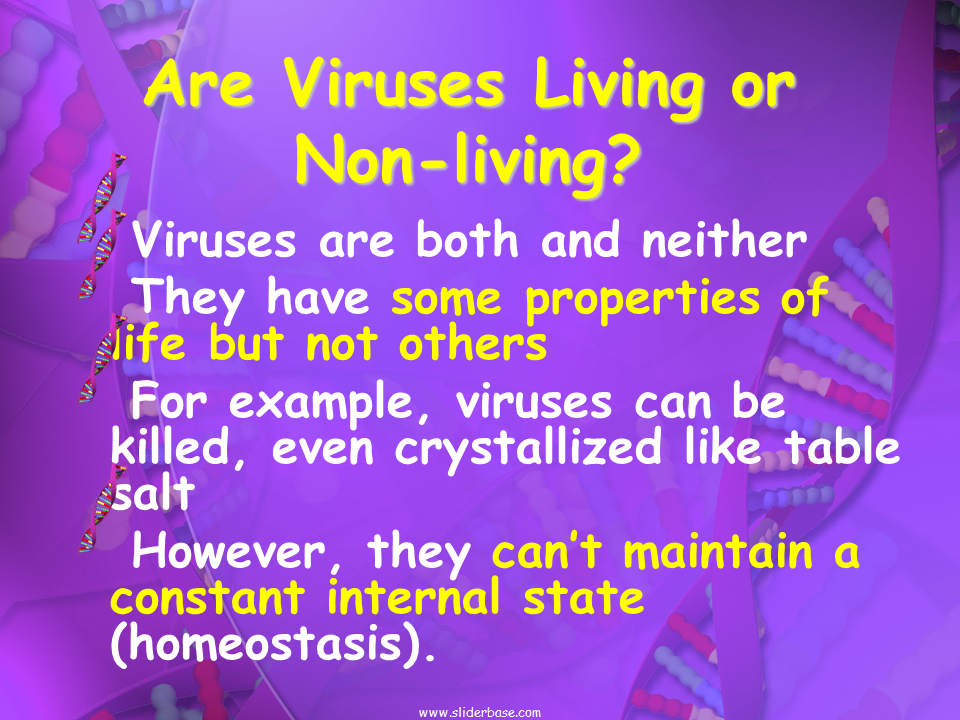 Are Viruses Living or Non-living?

Viruses are both and neither

They have some properties of life but not others

For example, viruses can be killed, even crystallized like table salt

However, they can't maintain a constant internal state (homeostasis).

www.sliderbase.com